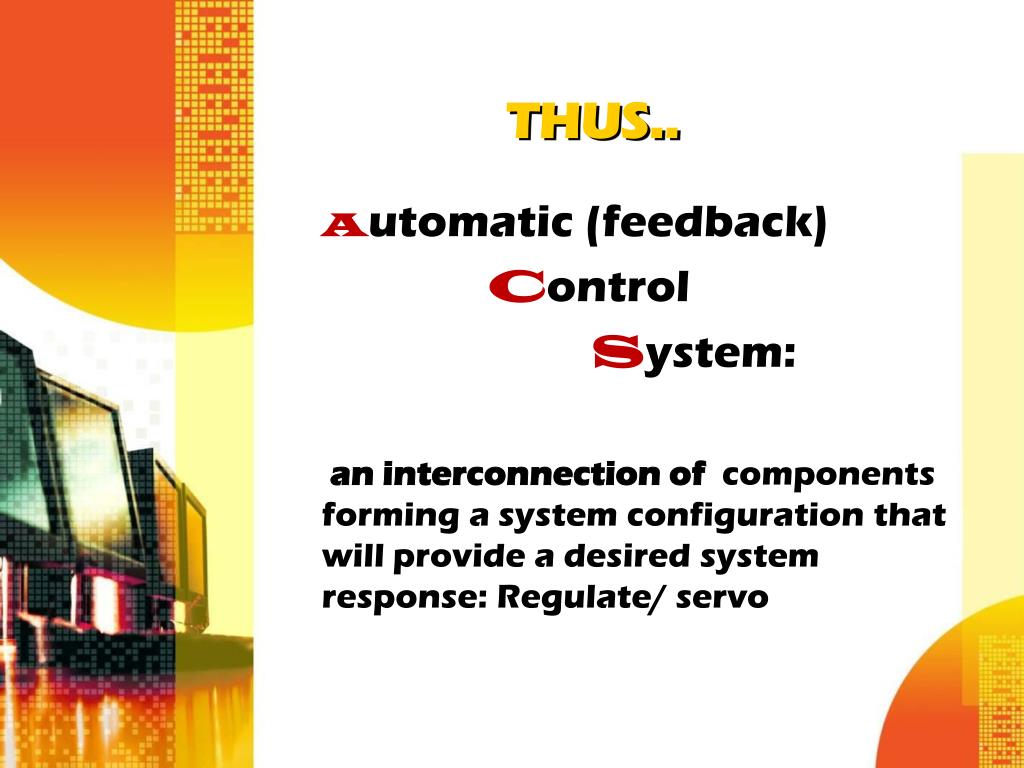 THUS..

Automatic (feedback)

Control

System:

an interconnection of components forming a system configuration that will provide a desired system response: Regulate/ servo